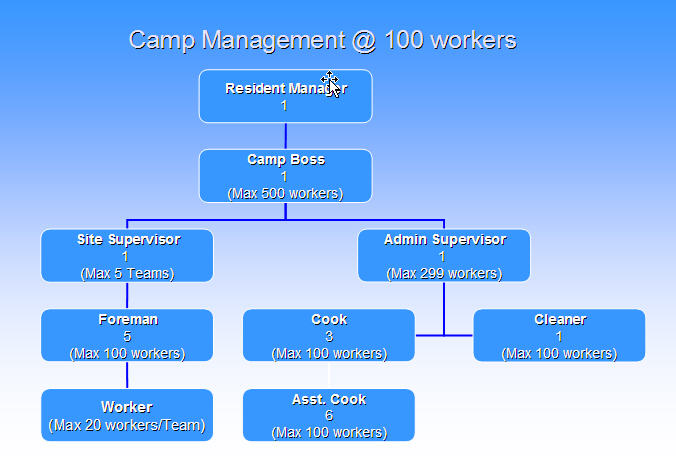 Camp Management @ 100 workers

Resident Manager
1

Camp Boss
1
(Max 500 workers)

Site Supervisor
1
(Max 5 Teams)

Admin Supervisor
1
(Max 299 workers)

Foreman
5
(Max 100 workers)

Cook
3
(Max 100 workers)

Cleaner
1
(Max 100 workers)

Worker
(Max 20 workers/Team)

Asst. Cook
6
(Max 100 workers)